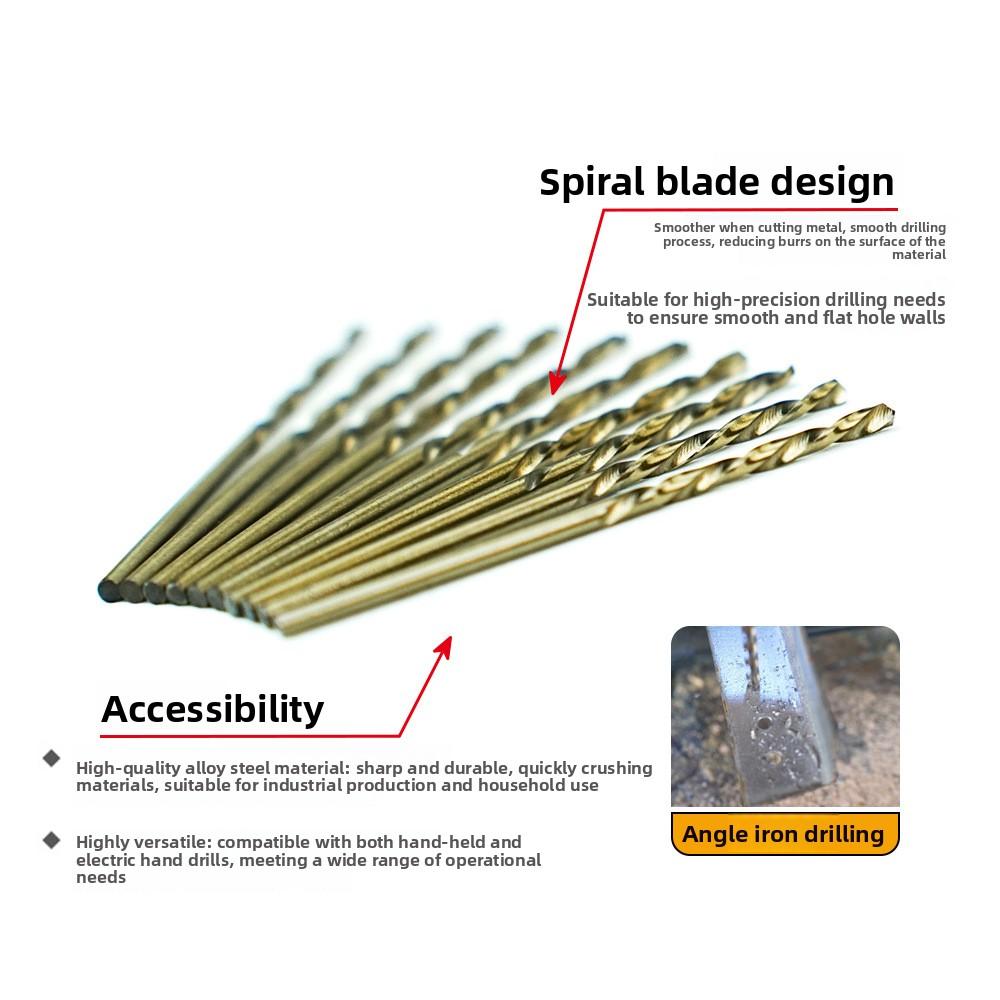 Spiral blade design

Smoother when cutting metal, smooth drilling process, reducing burrs on the surface of the material

Suitable for high-precision drilling needs to ensure smooth and flat hole walls

Accessibility

High-quality alloy steel material: sharp and durable, quickly crushing materials, suitable for industrial production and household use

Highly versatile: compatible with both hand-held and electric hand drills, meeting a wide range of operational needs

Angle iron drilling